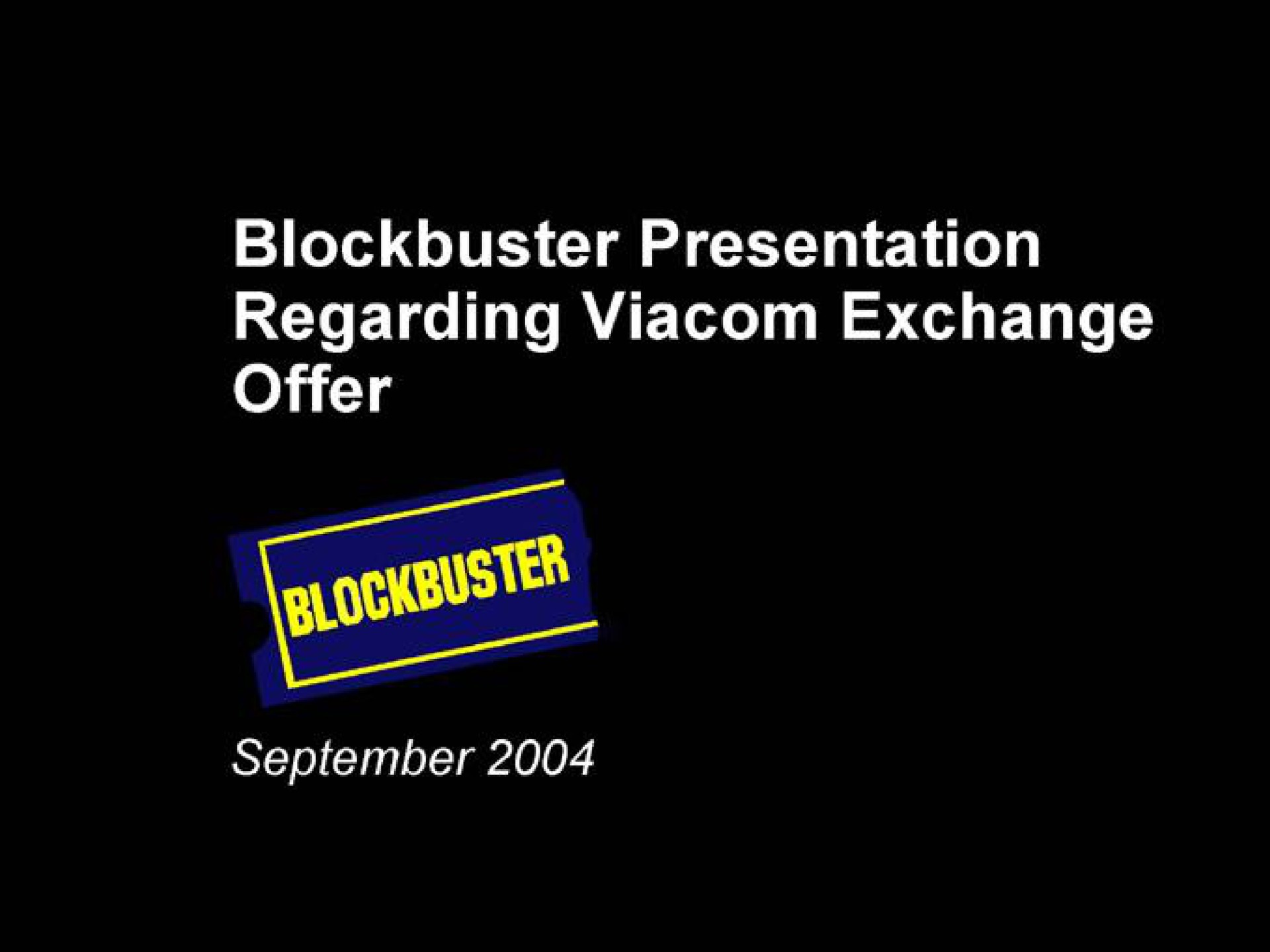 Blockbuster Presentation Regarding Viacom Exchange Offer

BLOCKBUSTER

September 2004